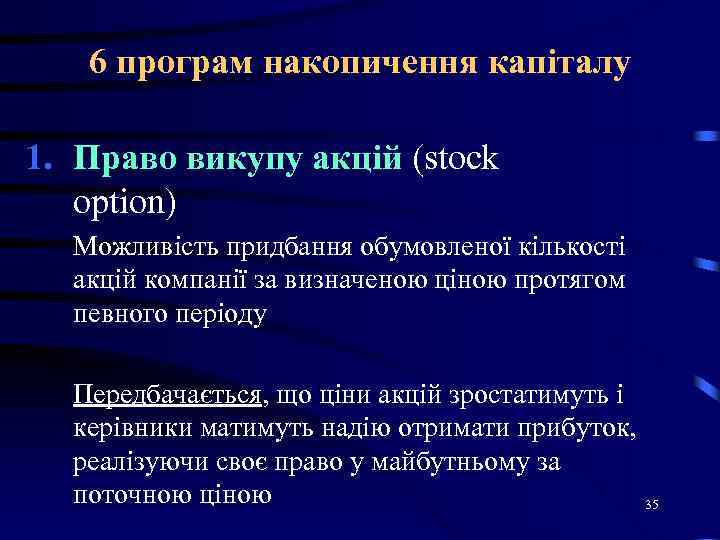 6 програм накопичення капіталу

1. Право викупу акцій (stock option)

Можливість придбання обумовленої кількості акцій компанії за визначеною ціною протягом певного періоду

Передбачається, що ціни акцій зростатимуть і керівники матимуть надію отримати прибуток, реалізуючи своє право у майбутньому за поточною ціною

35